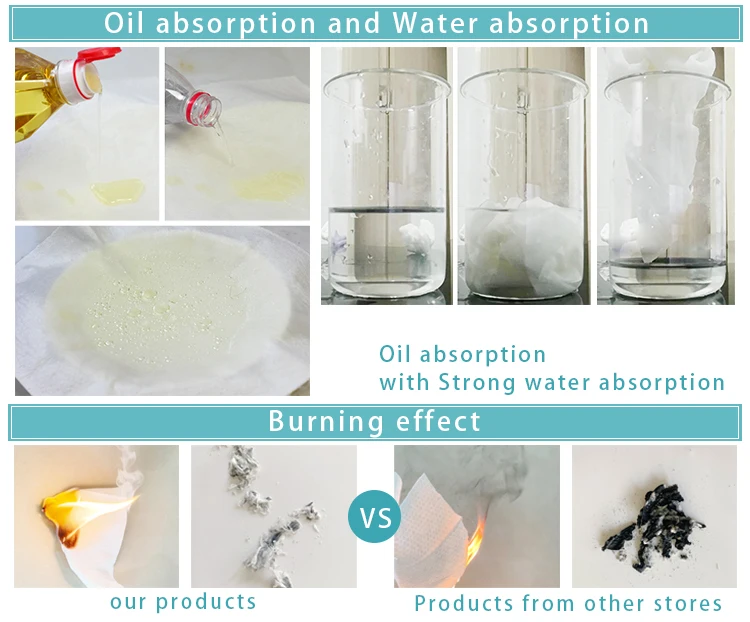 Oil absorption and Water absorption

Oil absorption
with Strong water absorption

Burning effect

VS

our products

Products from other stores